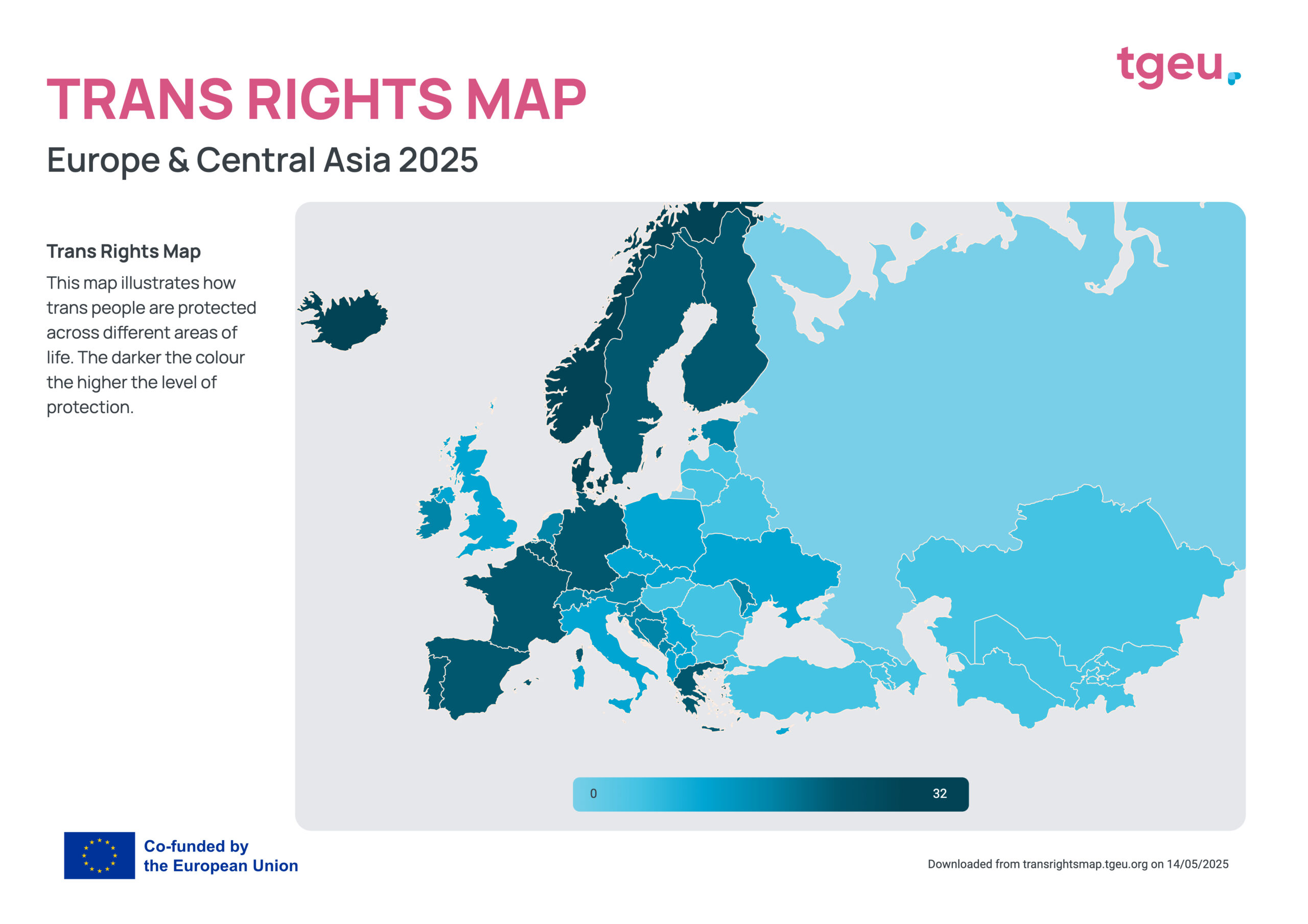 tgeu

TRANS RIGHTS MAP

Europe & Central Asia 2025

Trans Rights Map

This map illustrates how trans people are protected across different areas of life. The darker the colour the higher the level of protection.

0

32

Co-funded by the European Union

Downloaded from transrightsmap.tgeu.org on 14/05/2025